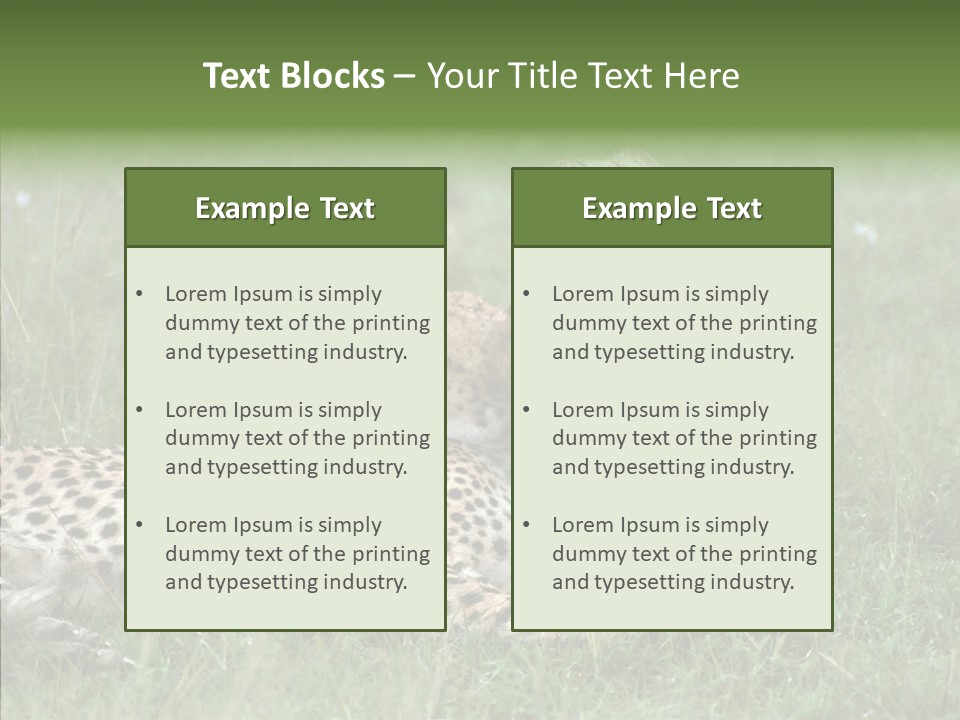 Text Blocks – Your Title Text Here

Example Text

• Lorem Ipsum is simply dummy text of the printing and typesetting industry.

• Lorem Ipsum is simply dummy text of the printing and typesetting industry.

• Lorem Ipsum is simply dummy text of the printing and typesetting industry.

Example Text

• Lorem Ipsum is simply dummy text of the printing and typesetting industry.

• Lorem Ipsum is simply dummy text of the printing and typesetting industry.

• Lorem Ipsum is simply dummy text of the printing and typesetting industry.